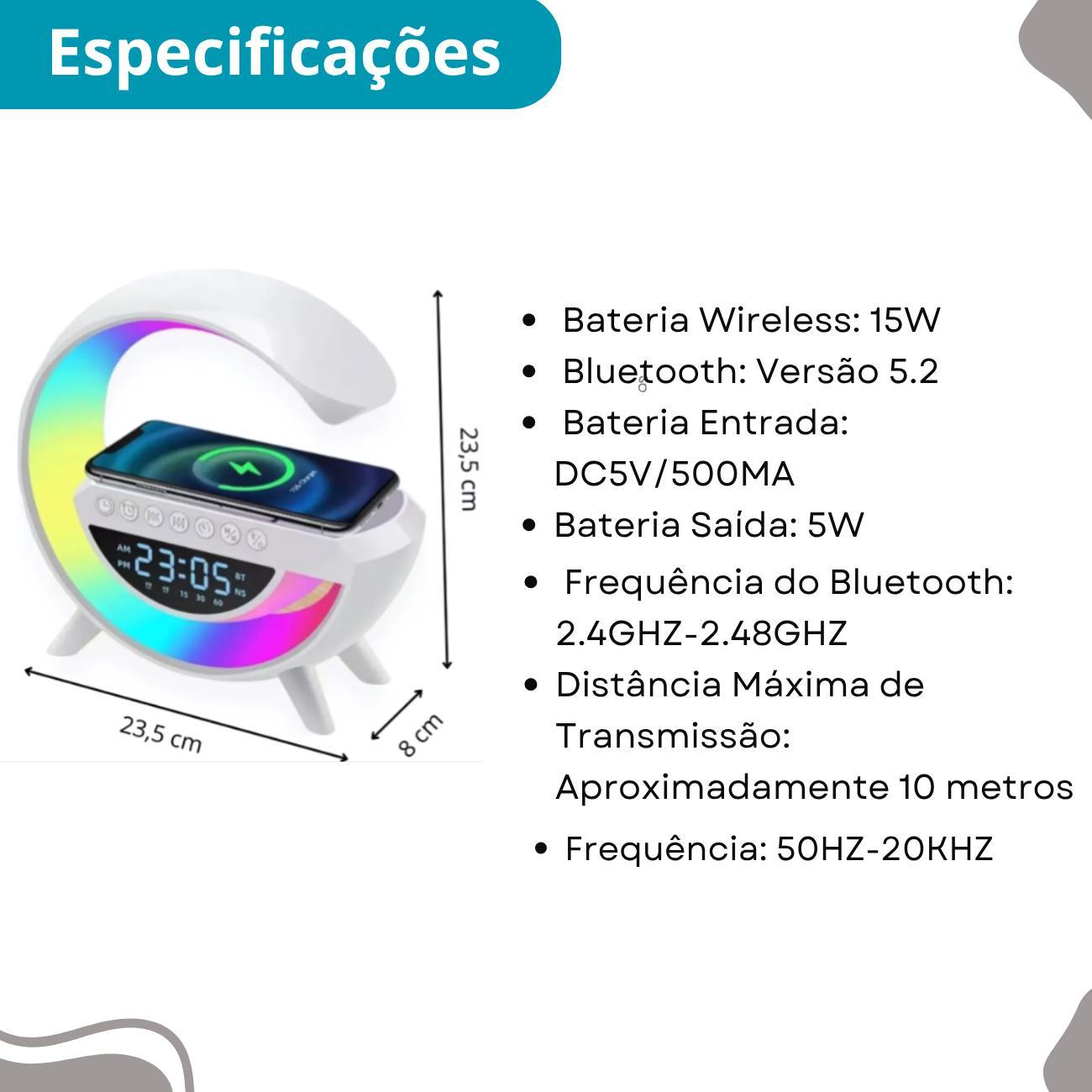 Especificações

23,5 cm

23,5 cm

8 cm

AM
PM
23:05
BT
NS
15 30 60

- Bateria Wireless: 15W
- Bluetooth: Versão 5.2
- Bateria Entrada: DC5V/500MA
- Bateria Saída: 5W
- Frequência do Bluetooth: 2.4GHZ-2.48GHZ
- Distância Máxima de Transmissão: Aproximadamente 10 metros
- Frequência: 50HZ-20KHZ